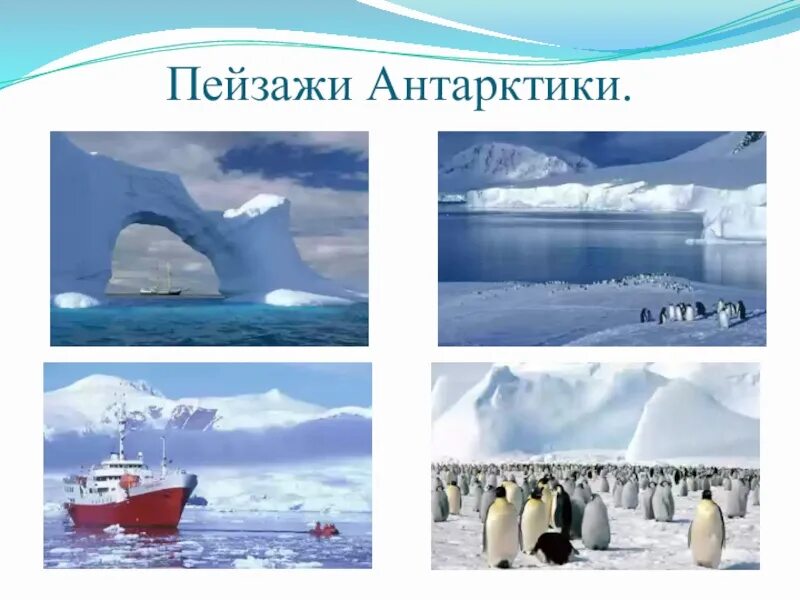 Пейзажи Антарктики.